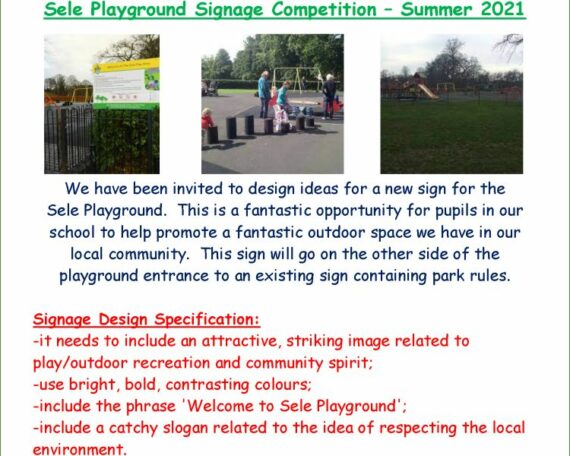 Sele Playground Signage Competition – Summer 2021

We have been invited to design ideas for a new sign for the Sele Playground. This is a fantastic opportunity for pupils in our school to help promote a fantastic outdoor space we have in our local community. This sign will go on the other side of the playground entrance to an existing sign containing park rules.

Signage Design Specification:
-it needs to include an attractive, striking image related to play/outdoor recreation and community spirit;
-use bright, bold, contrasting colours;
-include the phrase 'Welcome to Sele Playground';
-include a catchy slogan related to the idea of respecting the local environment.